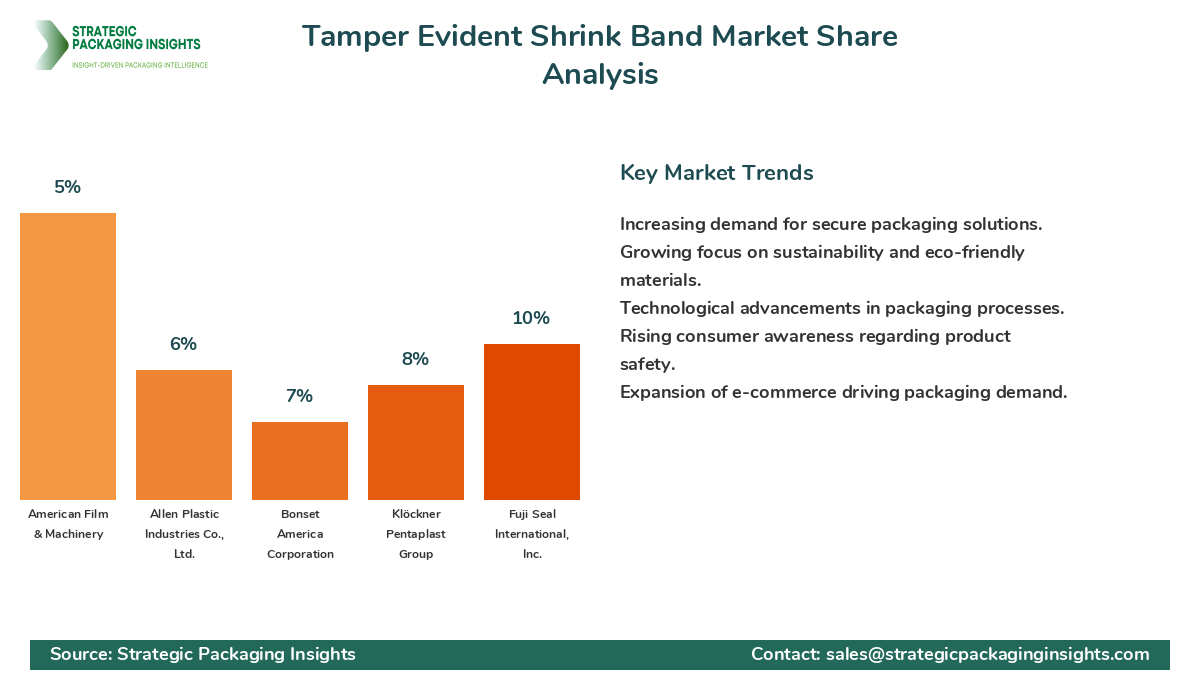 STRATEGIC PACKAGING INSIGHTS
INSIGHT-DRIVEN PACKAGING INTELLIGENCE

Tamper Evident Shrink Band Market Share Analysis

5%
6%
7%
8%
10%

American Film & Machinery
Allen Plastic Industries Co., Ltd.
Bonset America Corporation
Klöckner Pentaplast Group
Fuji Seal International, Inc.

Key Market Trends

Increasing demand for secure packaging solutions.
Growing focus on sustainability and eco-friendly materials.
Technological advancements in packaging processes.
Rising consumer awareness regarding product safety.
Expansion of e-commerce driving packaging demand.

Source: Strategic Packaging Insights
Contact: sales@strategicpackaginginsights.com